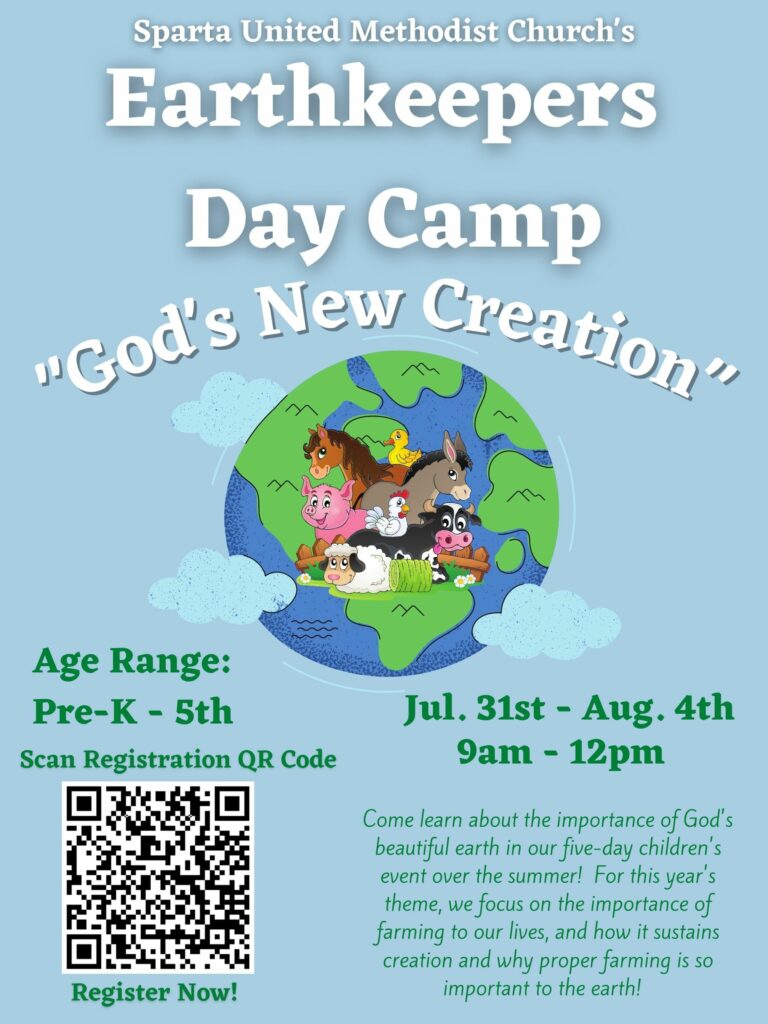 Sparta United Methodist Church's

Earthkeepers

Day Camp

"God's New Creation"

Age Range:

Pre-K - 5th

Scan Registration QR Code

Register Now!

Jul. 31st - Aug. 4th

9am - 12pm

Come learn about the importance of God's beautiful earth in our five-day children's event over the summer! For this year's theme, we focus on the importance of farming to our lives, and how it sustains creation and why proper farming is so important to the earth!